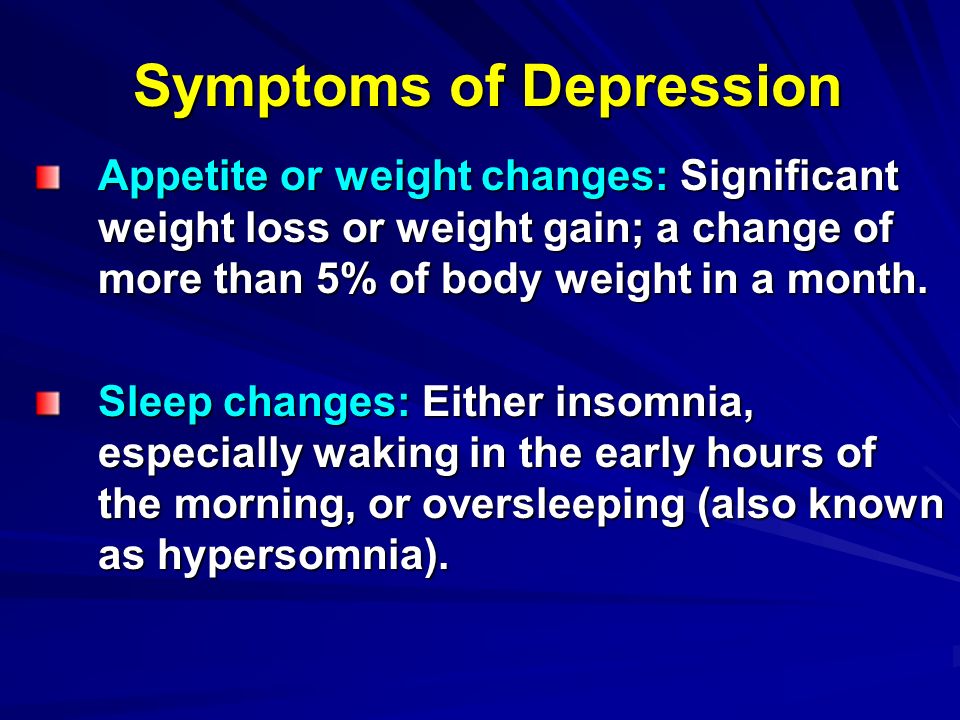 Symptoms of Depression

Appetite or weight changes: Significant weight loss or weight gain; a change of more than 5% of body weight in a month.

Sleep changes: Either insomnia, especially waking in the early hours of the morning, or oversleeping (also known as hypersomnia).